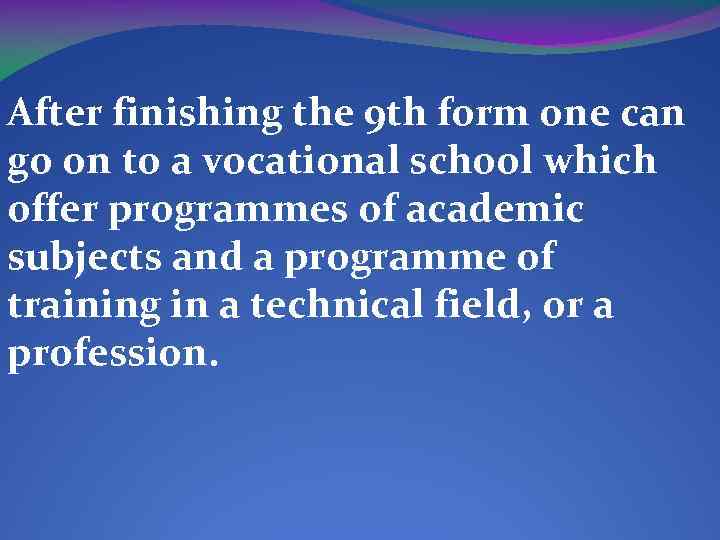 After finishing the 9th form one can go on to a vocational school which offer programmes of academic subjects and a programme of training in a technical field, or a profession.